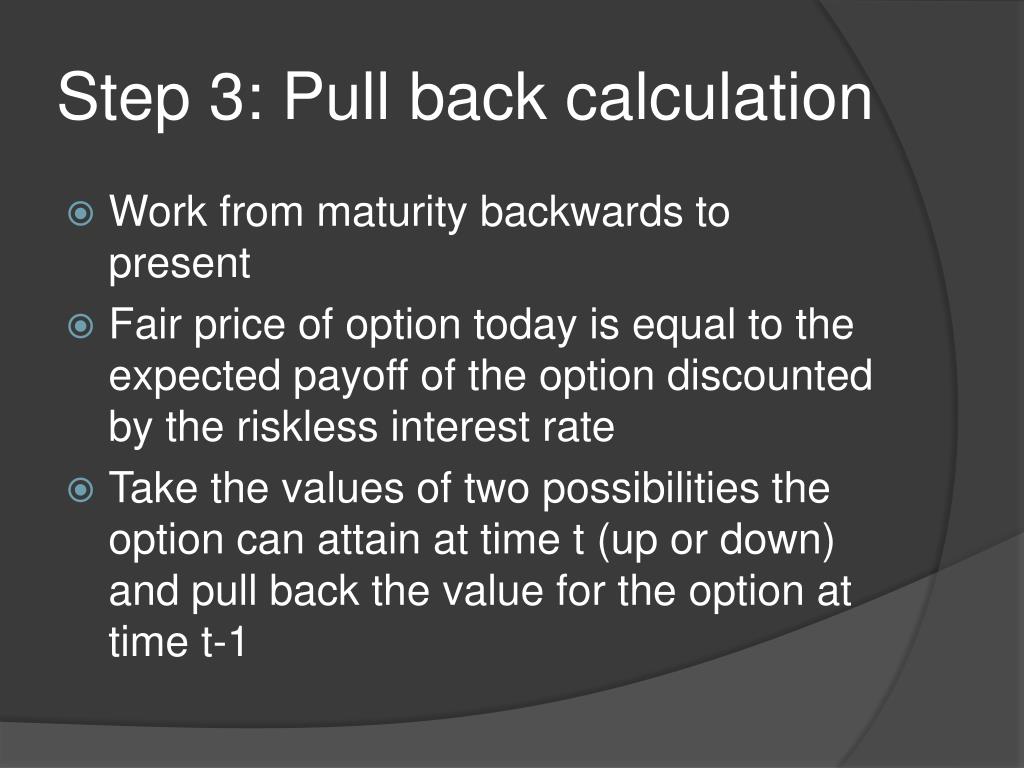 Step 3: Pull back calculation

Work from maturity backwards to present

Fair price of option today is equal to the expected payoff of the option discounted by the riskless interest rate

Take the values of two possibilities the option can attain at time t (up or down) and pull back the value for the option at time t-1